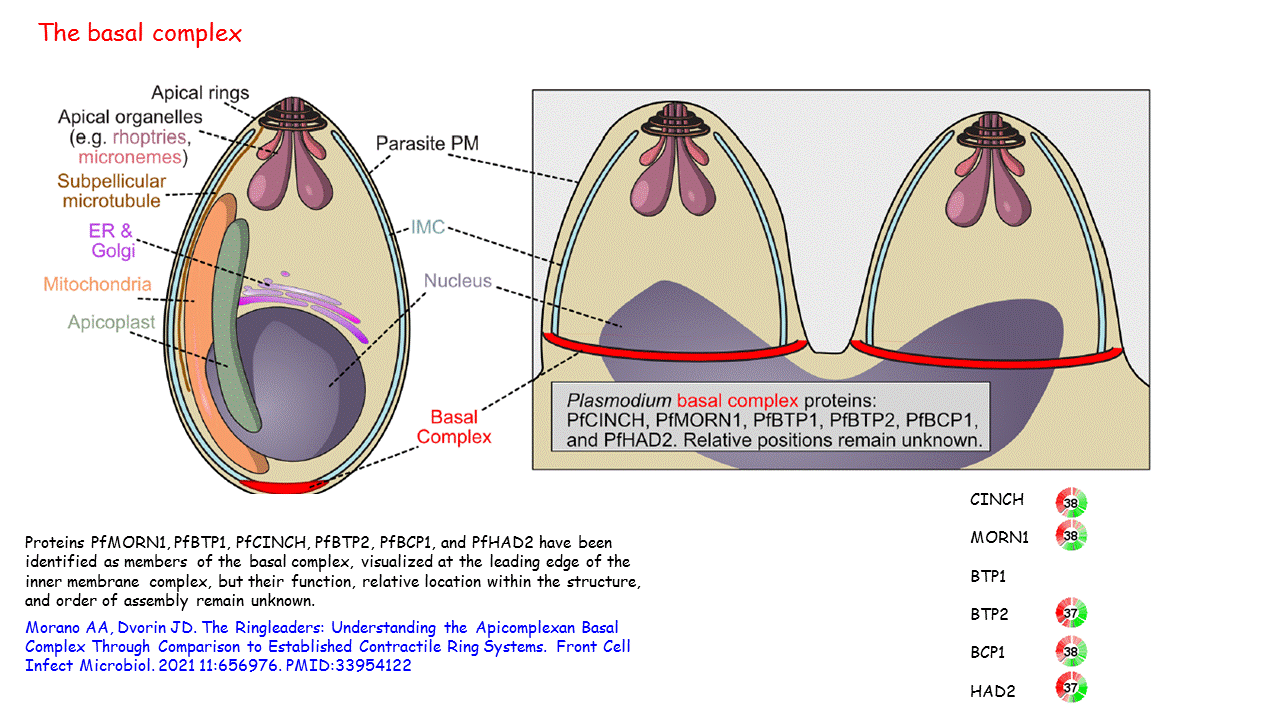 The basal complex

Apical rings

Apical organelles (e.g. rhoptries, micronemes)

Subpellicular microtubule

ER & Golgi

Mitochondria

Apicoplast

Parasite PM

IMC

Nucleus

Basal Complex

Plasmodium basal complex proteins: PfCINCH, PfMORN1, PfBTP1, PfBTP2, PfBCP1, and PfHAD2. Relative positions remain unknown.

Proteins PfMORN1, PfBTP1, PfCINCH, PfBTP2, PfBCP1, and PfHAD2 have been identified as members of the basal complex, visualized at the leading edge of the inner membrane complex, but their function, relative location within the structure, and order of assembly remain unknown.

Morano AA, Dvorin JD. The Ringleaders: Understanding the Apicomplexan Basal Complex Through Comparison to Established Contractile Ring Systems. Front Cell Infect Microbiol. 2021 11:656976. PMID:33954122

CINCH 38

MORN1 38

BTP1

BTP2 37

BCP1 38

HAD2 37